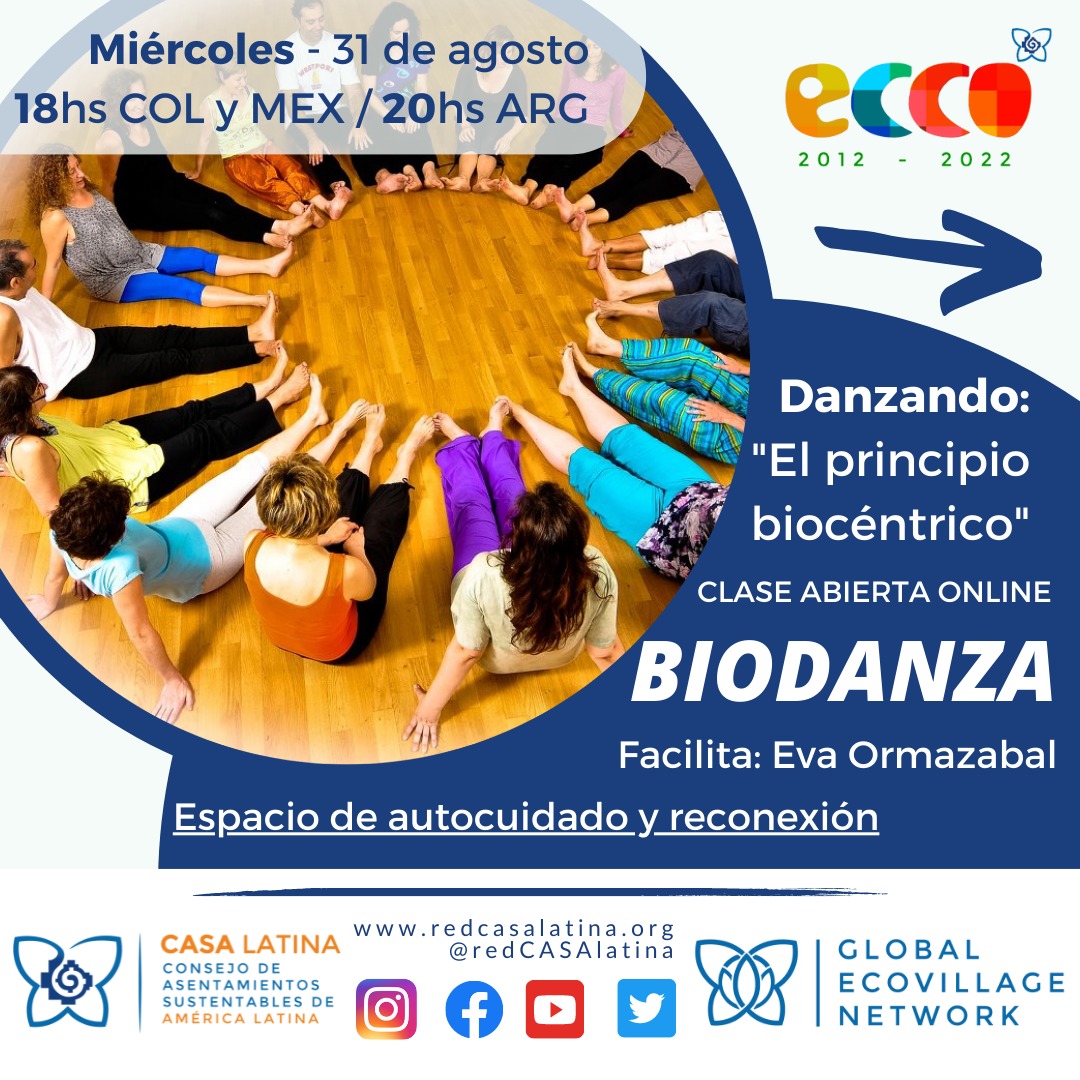 Miércoles - 31 de agosto
18hs COL y MEX / 20hs ARG

ecco
2012 - 2022

Danzando:
"El principio biocéntrico"
CLASE ABIERTA ONLINE
BIODANZA
Facilita: Eva Ormazabal
Espacio de autocuidado y reconexión

CASA LATINA
CONSEJO DE ASENTAMIENTOS SUSTENTABLES DE AMÉRICA LATINA

www.redcasalatina.org
@redCASAlatina

GLOBAL ECOVILLAGE NETWORK